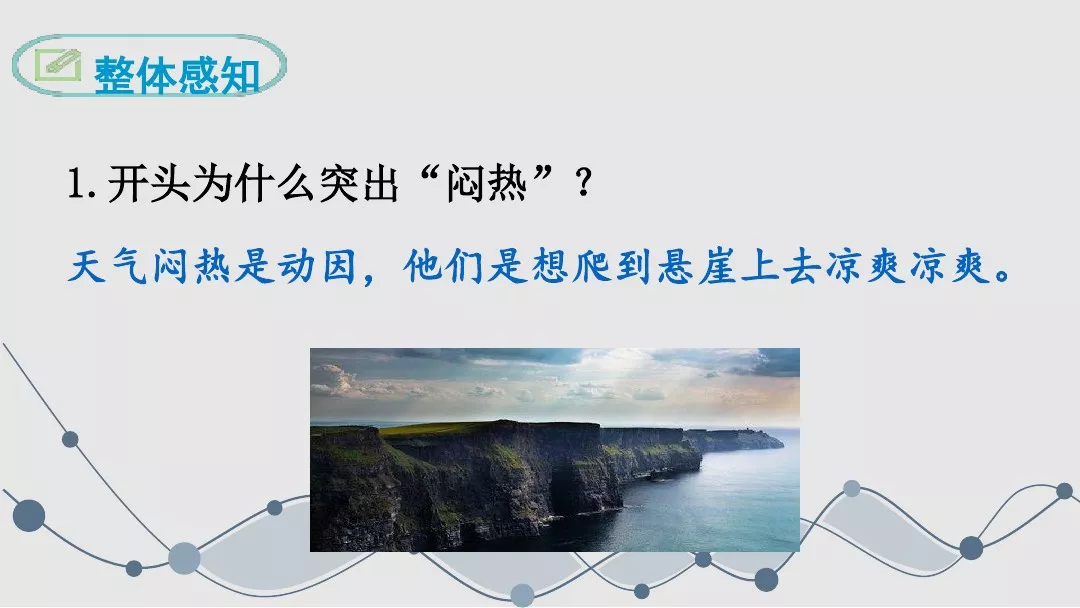 整体感知

1. 开头为什么突出“闷热”？

天气闷热是动因，他们是想爬到悬崖上去凉爽凉爽。